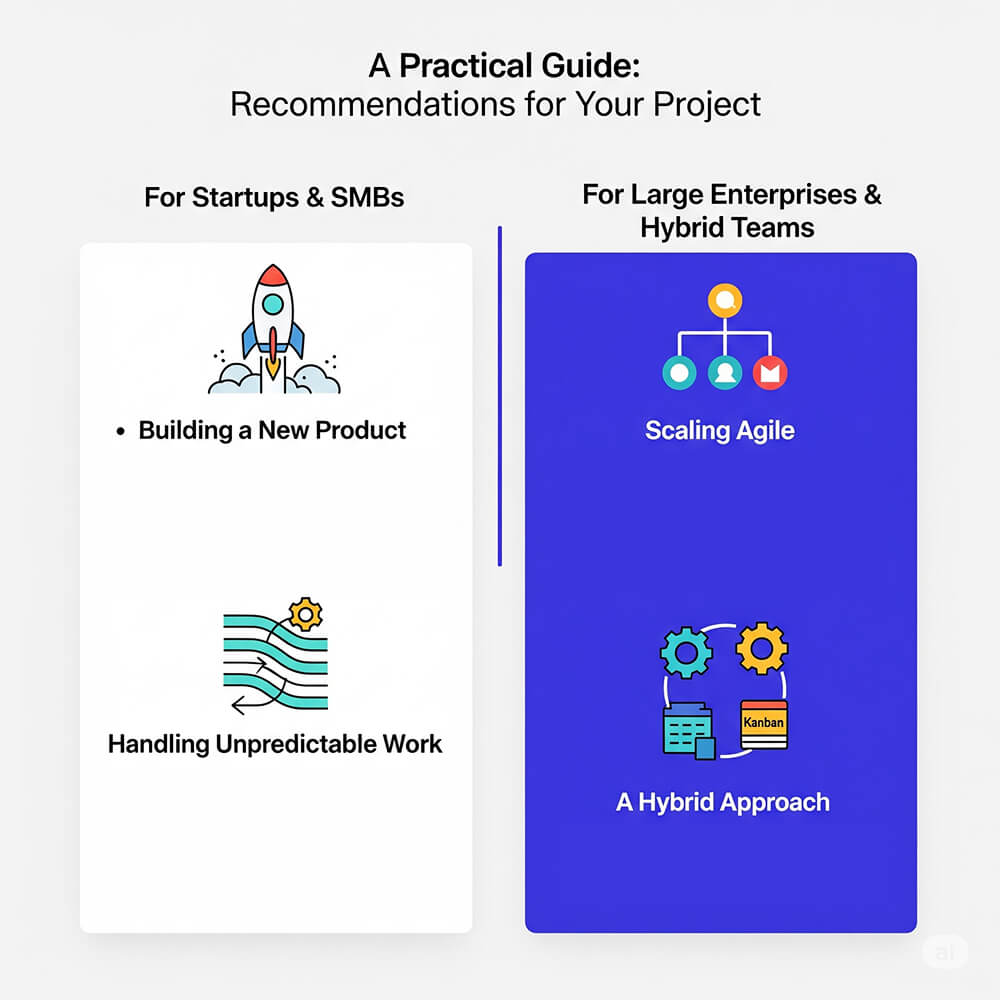 A Practical Guide:
Recommendations for Your Project

For Startups & SMBs

• Building a New Product

Handling Unpredictable Work

For Large Enterprises & Hybrid Teams

Scaling Agile

Kanban

A Hybrid Approach

ai